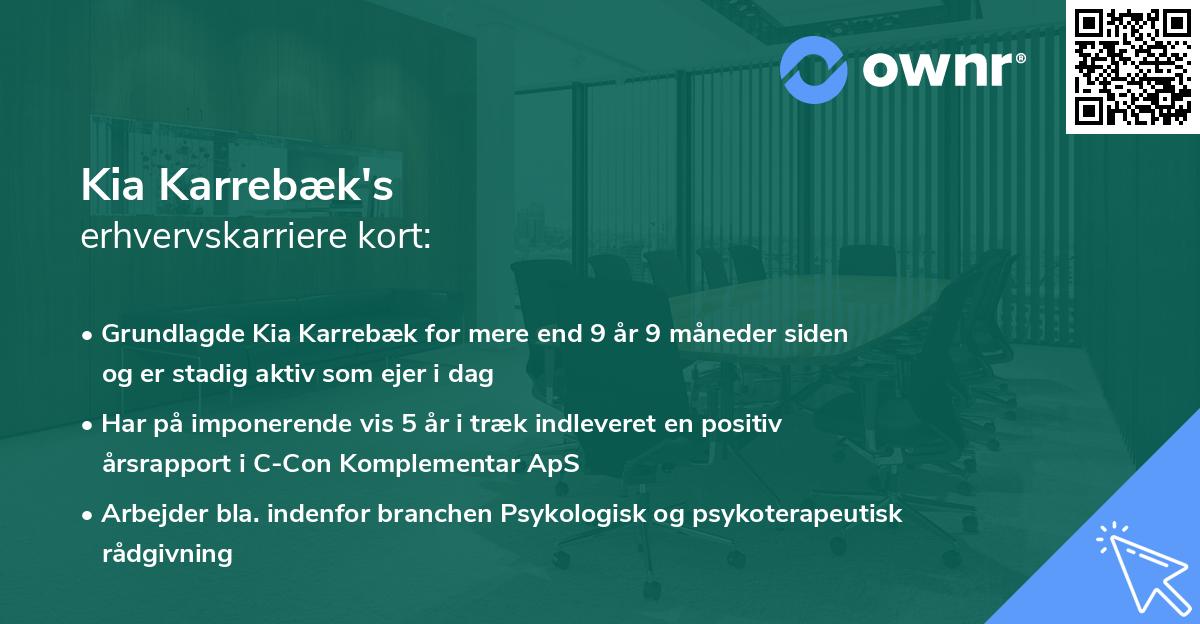 ownr®

Kia Karrebæk's
erhvervskarriere kort:

• Grundlagde Kia Karrebæk for mere end 9 år 9 måneder siden og er stadig aktiv som ejer i dag

• Har på imponerende vis 5 år i træk indleveret en positiv årsrapport i C-Con Komplementar ApS

• Arbejder bla. indenfor branchen Psykologisk og psykoterapeutisk rådgivning